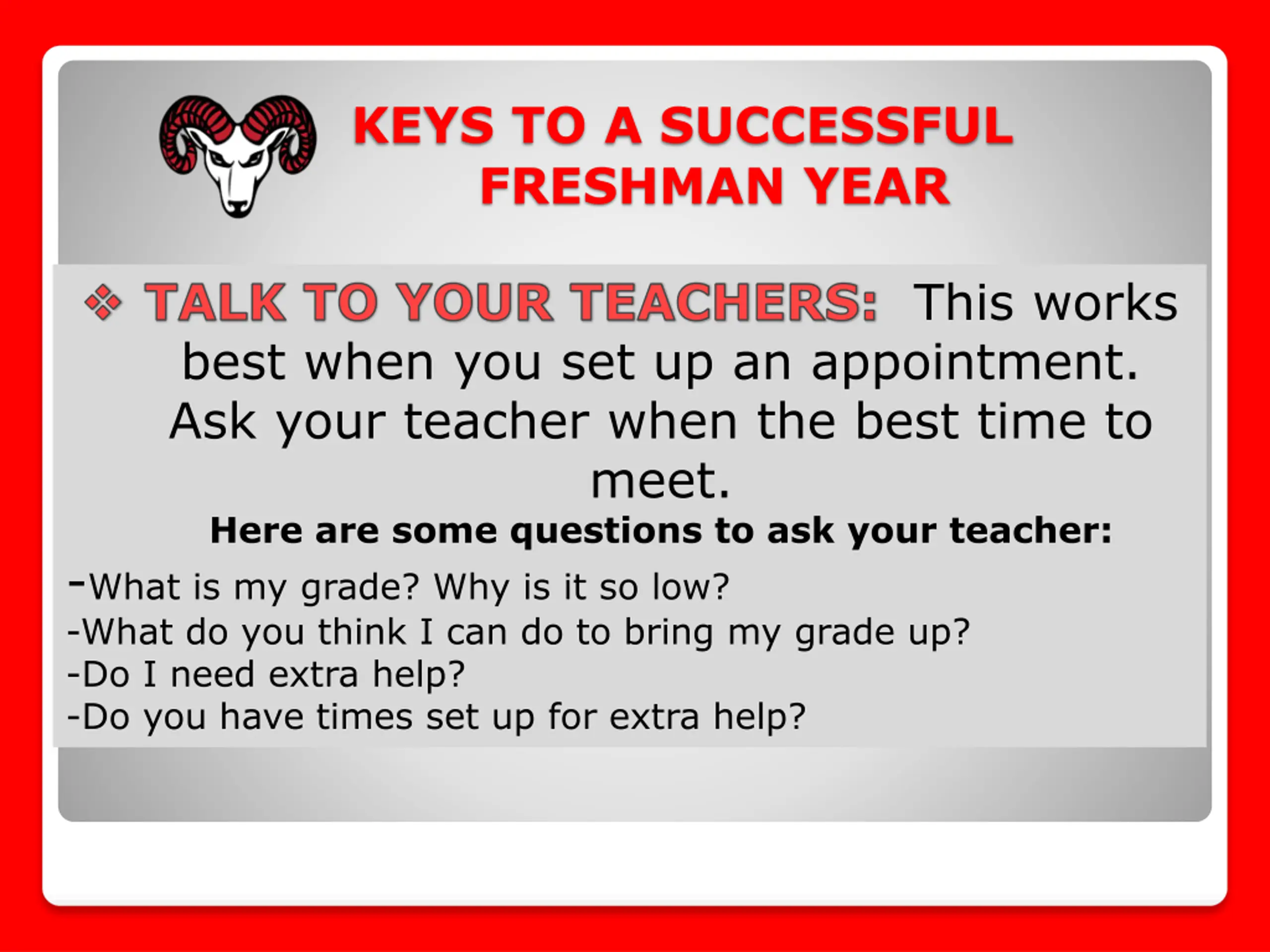 KEYS TO A SUCCESSFUL FRESHMAN YEAR

❖ TALK TO YOUR TEACHERS: This works best when you set up an appointment. Ask your teacher when the best time to meet.

Here are some questions to ask your teacher:

-What is my grade? Why is it so low?
-What do you think I can do to bring my grade up?
-Do I need extra help?
-Do you have times set up for extra help?